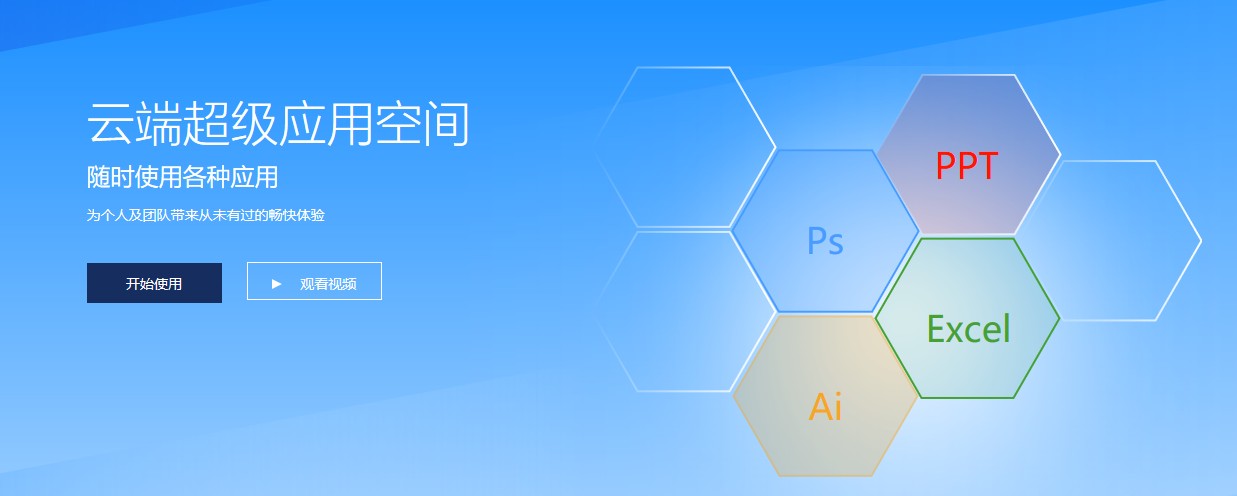 云端超级应用空间

随时使用各种应用

为个人及团队带来从未有过的畅快体验

开始使用

▶ 观看视频

PPT

Ps

Excel

Ai